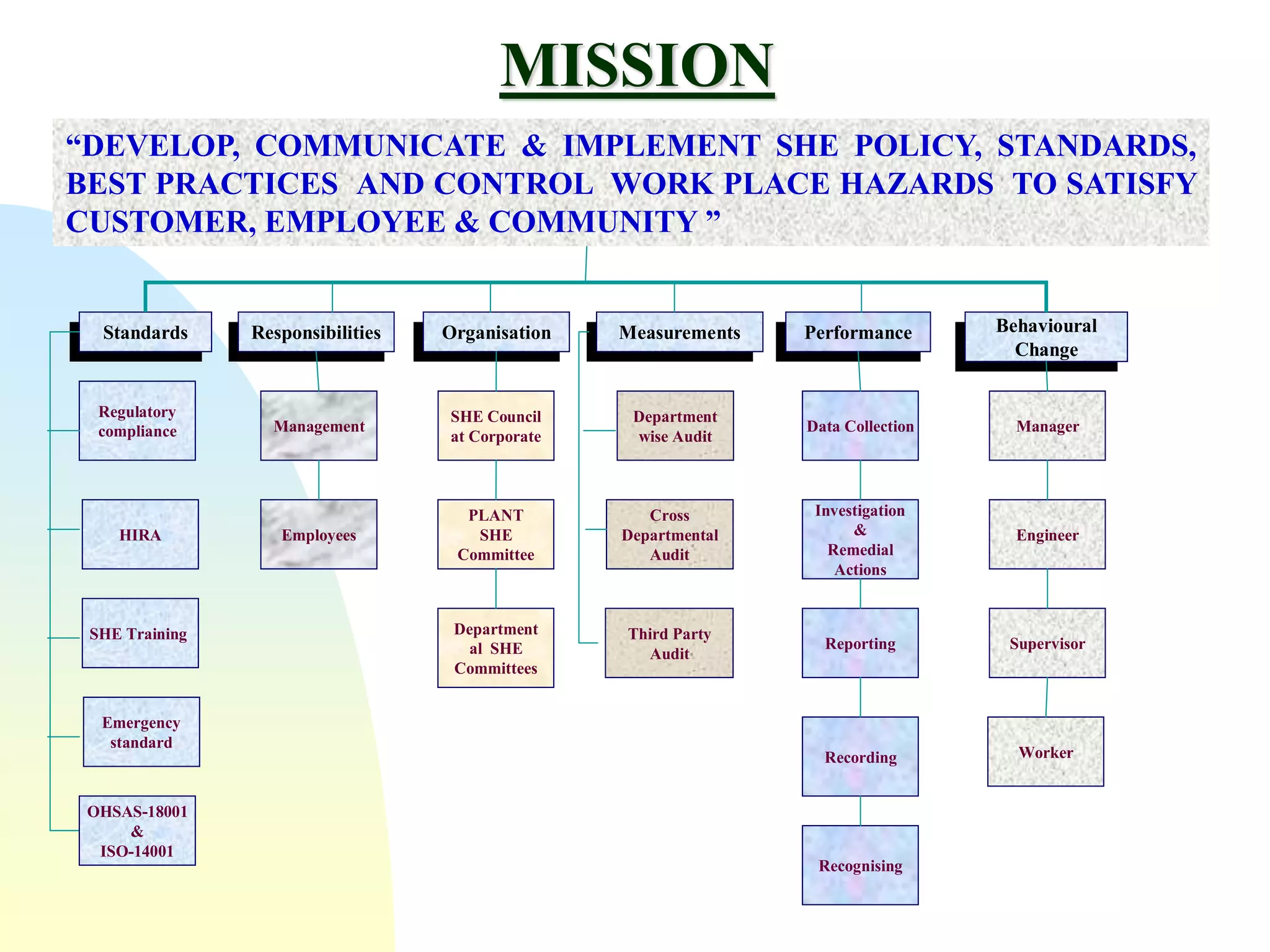 MISSION

“DEVELOP, COMMUNICATE & IMPLEMENT SHE POLICY, STANDARDS, BEST PRACTICES AND CONTROL WORK PLACE HAZARDS TO SATISFY CUSTOMER, EMPLOYEE & COMMUNITY ”

Standards

Regulatory compliance

HIRA

SHE Training

Emergency standard

OHSAS-18001 & ISO-14001

Responsibilities

Management

Employees

Organisation

SHE Council at Corporate

PLANT SHE Committee

Department al SHE Committees

Measurements

Department wise Audit

Cross Departmental Audit

Third Party Audit

Performance

Data Collection

Investigation & Remedial Actions

Reporting

Recording

Recognising

Behavioural Change

Manager

Engineer

Supervisor

Worker